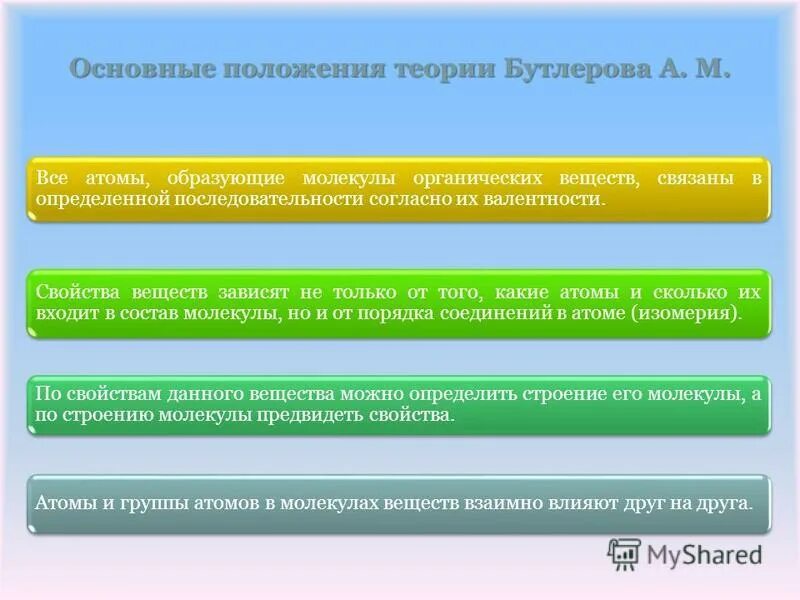 Основные положения теории Бутлерова А. М.

Все атомы, образующие молекулы органических веществ, связаны в определенной последовательности согласно их валентности.

Свойства веществ зависят не только от того, какие атомы и сколько их входит в состав молекулы, но и от порядка соединений в атоме (изомерия).

По свойствам данного вещества можно определить строение его молекулы, а по строению молекулы предвидеть свойства.

Атомы и группы атомов в молекулах веществ взаимно влияют друг на друга.

MyShared